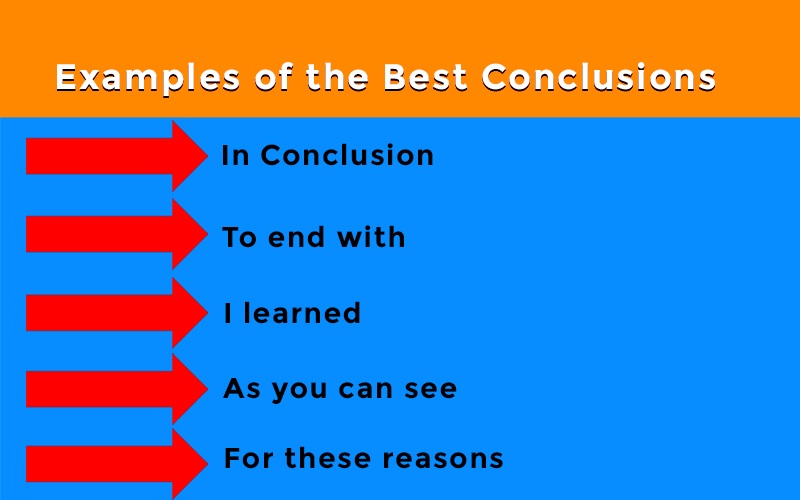 Examples of the Best Conclusions

In Conclusion

To end with

I learned

As you can see

For these reasons